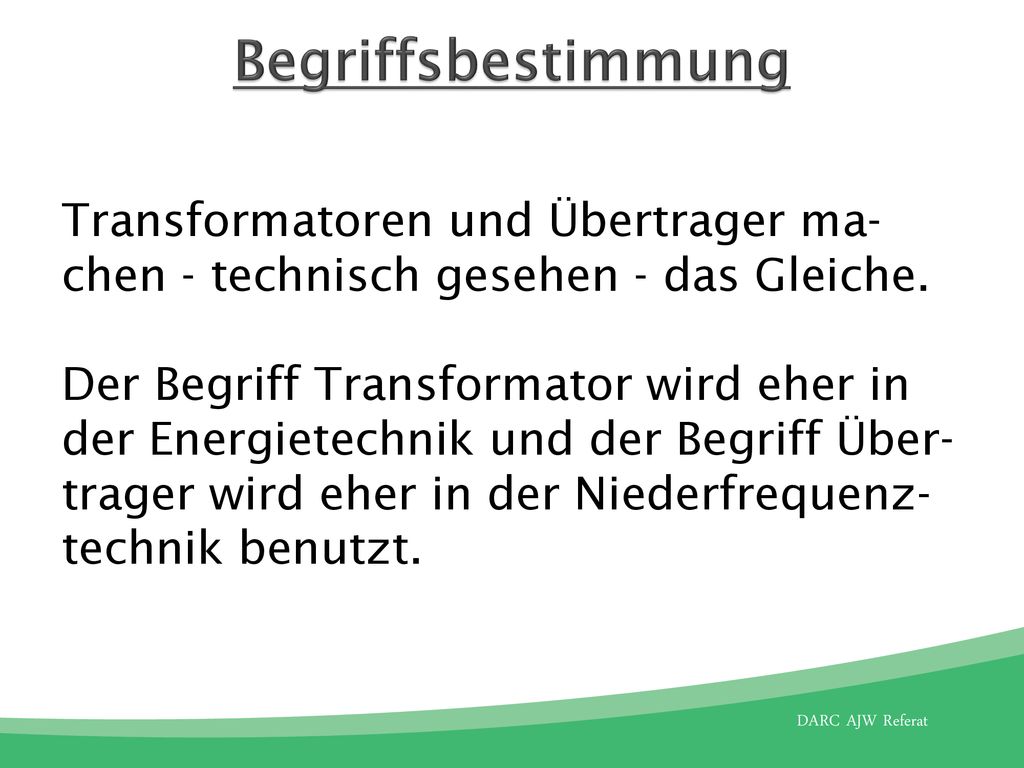 Begriffsbestimmung

Transformatoren und Übertrager machen - technisch gesehen - das Gleiche.

Der Begriff Transformator wird eher in der Energietechnik und der Begriff Übertrager wird eher in der Niederfrequenztechnik benutzt.

DARC AJW Referat